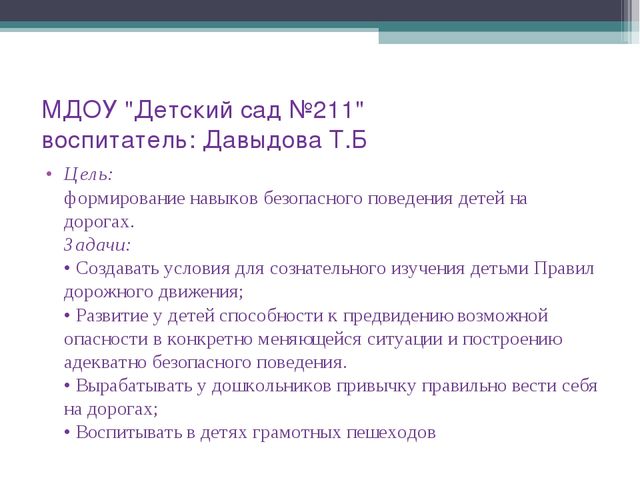 МДОУ "Детский сад №211"
воспитатель: Давыдова Т.Б

• Цель:
формирование навыков безопасного поведения детей на дорогах.
Задачи:
• Создавать условия для сознательного изучения детьми Правил дорожного движения;
• Развитие у детей способности к предвидению возможной опасности в конкретно меняющейся ситуации и построению адекватно безопасного поведения.
• Вырабатывать у дошкольников привычку правильно вести себя на дорогах;
• Воспитывать в детях грамотных пешеходов